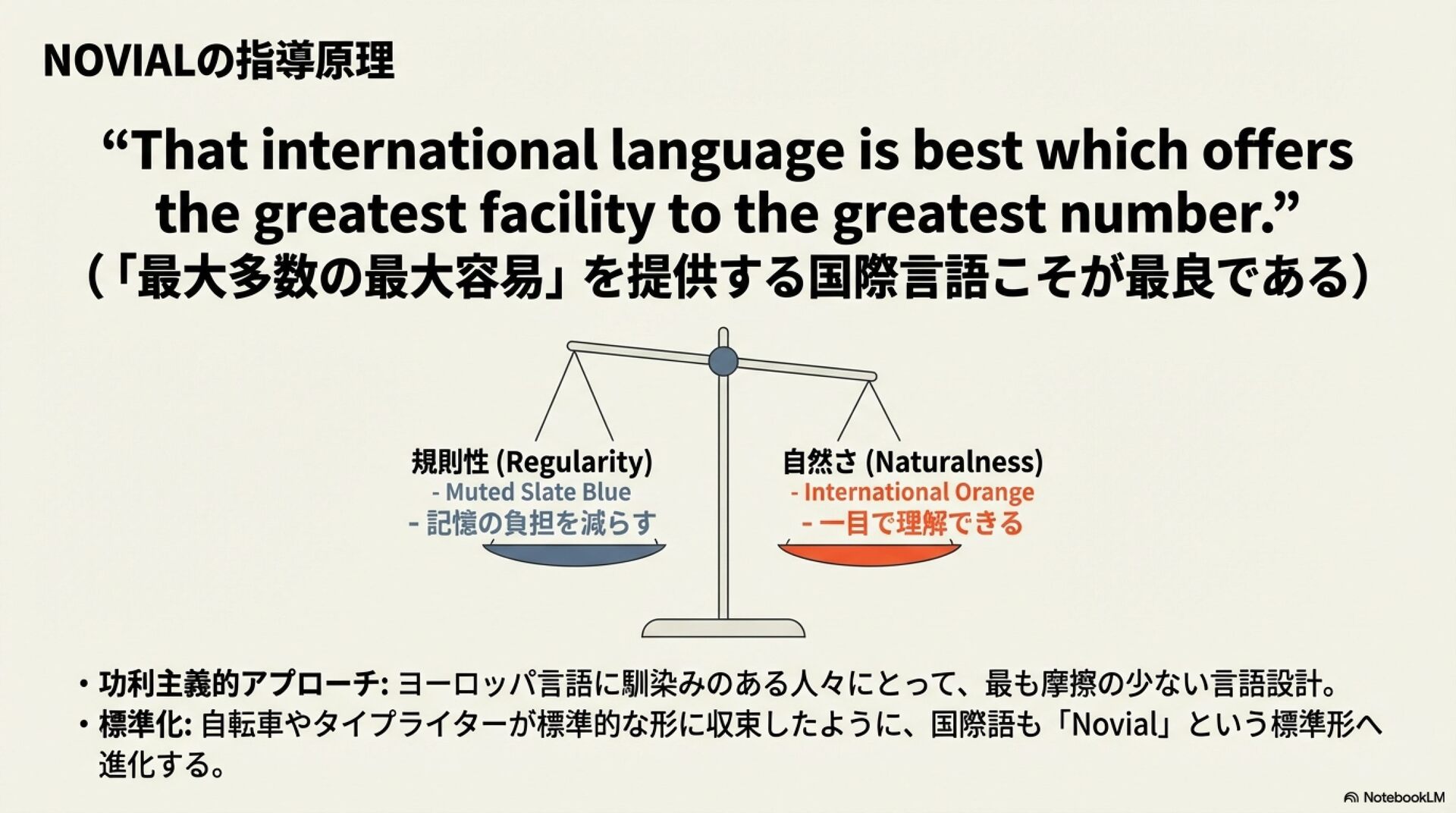 NOVIALの指導原理

“That international language is best which offers the greatest facility to the greatest number.”
（「最大多数の最大容易」を提供する国際言語こそが最良である）

規則性 (Regularity)
- Muted Slate Blue
- 記憶の負担を減らす

自然さ (Naturalness)
- International Orange
- 一目で理解できる

• 功利主義的アプローチ: ヨーロッパ言語に馴染みのある人々にとって、最も摩擦の少ない言語設計。
• 標準化: 自転車やタイプライターが標準的な形に収束したように、国際語も「Novial」という標準形へ進化する。

NotebookLM